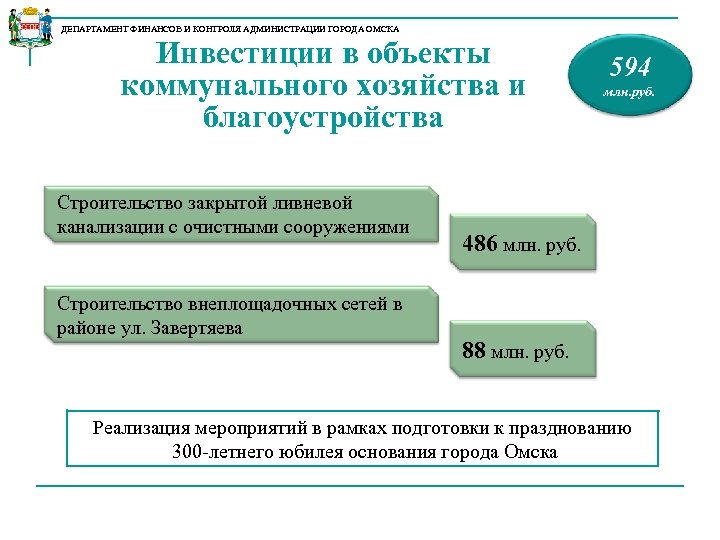 ДЕПАРТАМЕНТ ФИНАНСОВ И КОНТРОЛЯ АДМИНИСТРАЦИИ ГОРОДА ОМСКА

Инвестиции в объекты коммунального хозяйства и благоустройства

594
млн.руб.

Строительство закрытой ливневой канализации с очистными сооружениями

486 млн. руб.

Строительство внеплощадочных сетей в районе ул. Завертяева

88 млн. руб.

Реализация мероприятий в рамках подготовки к празднованию 300-летнего юбилея основания города Омска